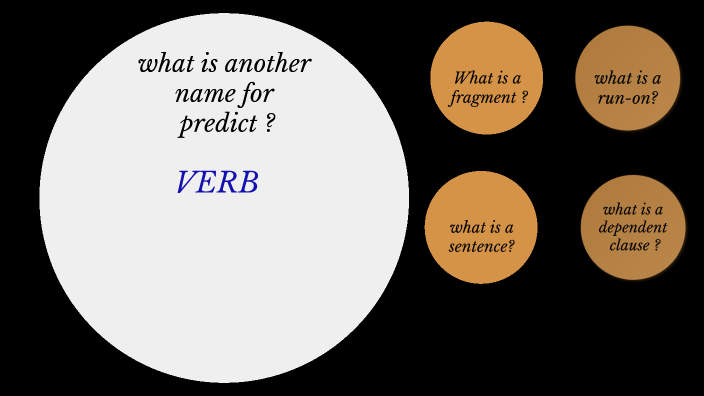 what is another name for predict ?

VERB

What is a fragment ?

what is a run-on?

what is a sentence?

what is a dependent clause ?